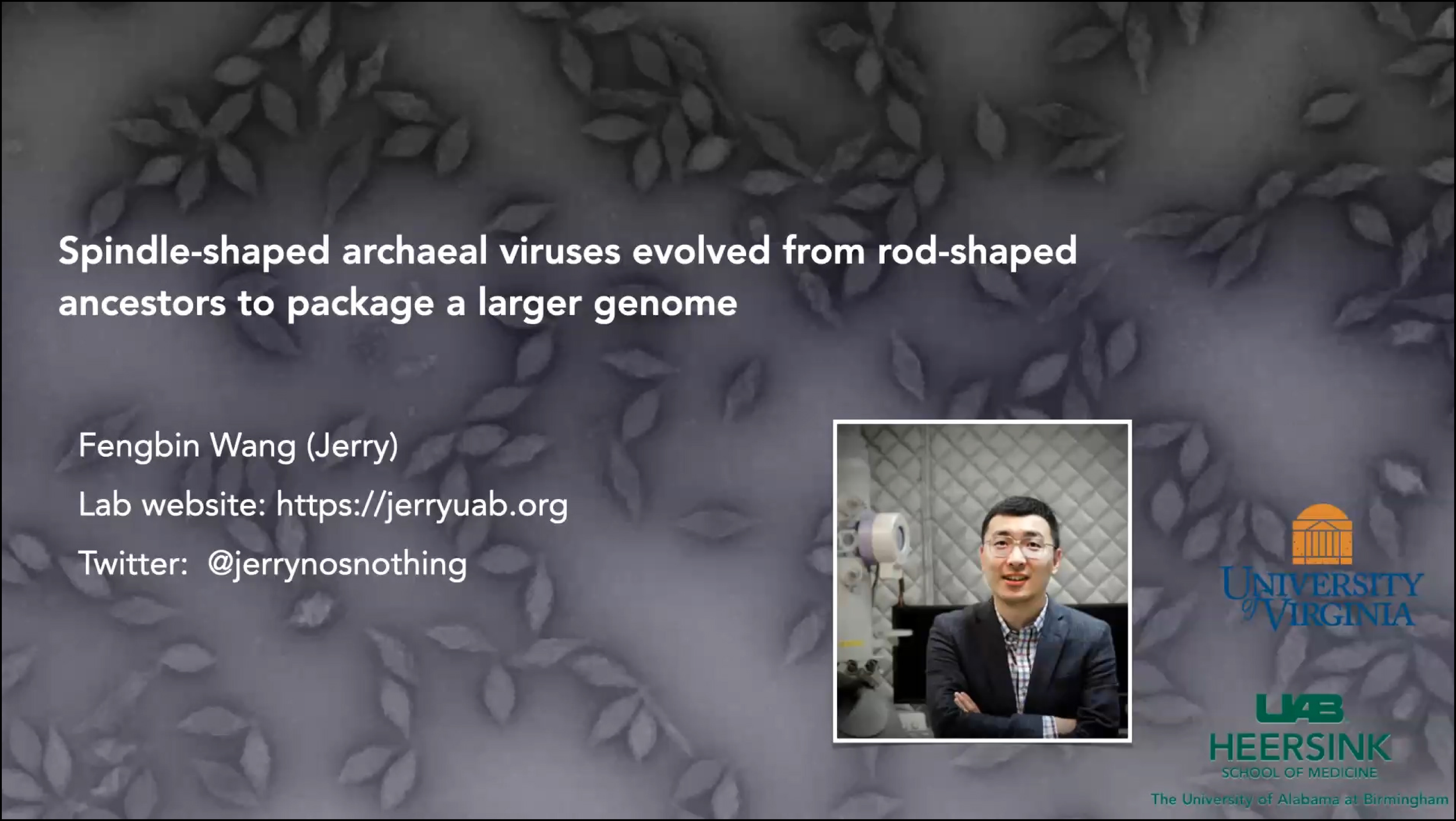 Spindle-shaped archaeal viruses evolved from rod-shaped ancestors to package a larger genome

Fengbin Wang (Jerry)

Lab website: https://jerryuab.org

Twitter: @jerrynosnothing

UNIVERSITY of VIRGINIA

UAB

HEERSINK

SCHOOL OF MEDICINE

The University of Alabama at Birmingham